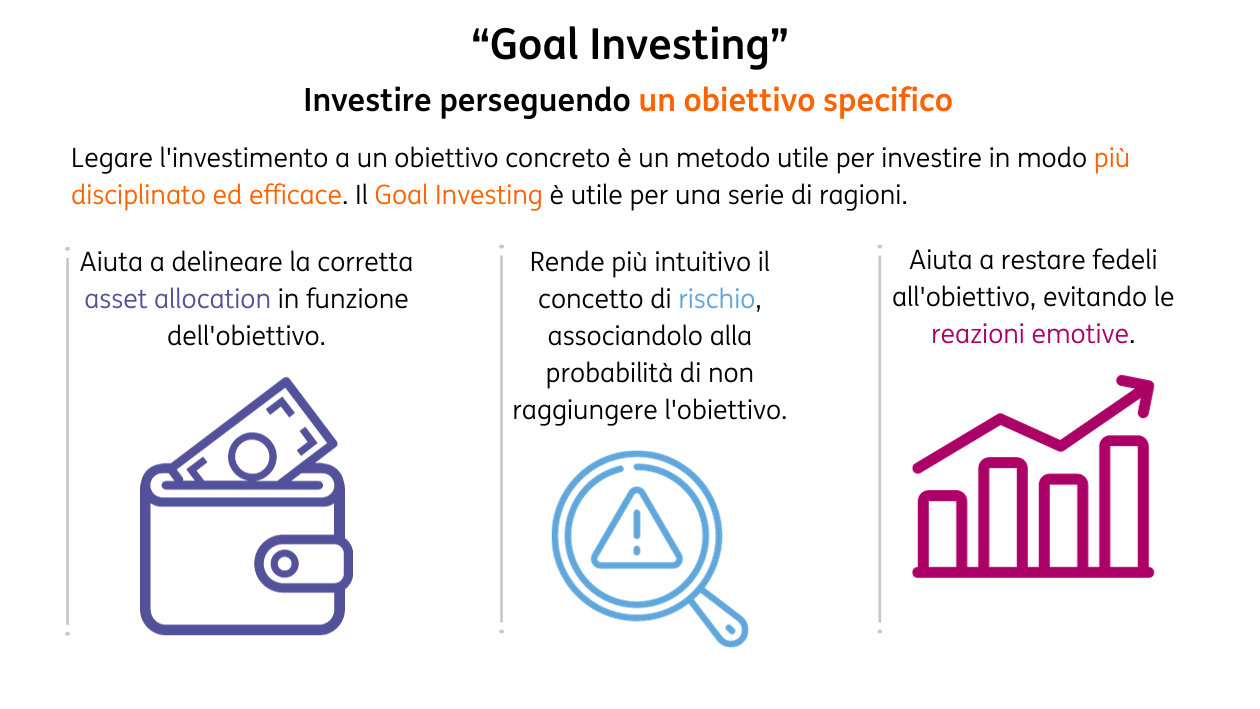 “Goal Investing”

Investire perseguendo un obiettivo specifico

Legare l'investimento a un obiettivo concreto è un metodo utile per investire in modo più disciplinato ed efficace. Il Goal Investing è utile per una serie di ragioni.

Aiuta a delineare la corretta asset allocation in funzione dell'obiettivo.

Rende più intuitivo il concetto di rischio, associandolo alla probabilità di non raggiungere l'obiettivo.

Aiuta a restare fedeli all'obiettivo, evitando le reazioni emotive.